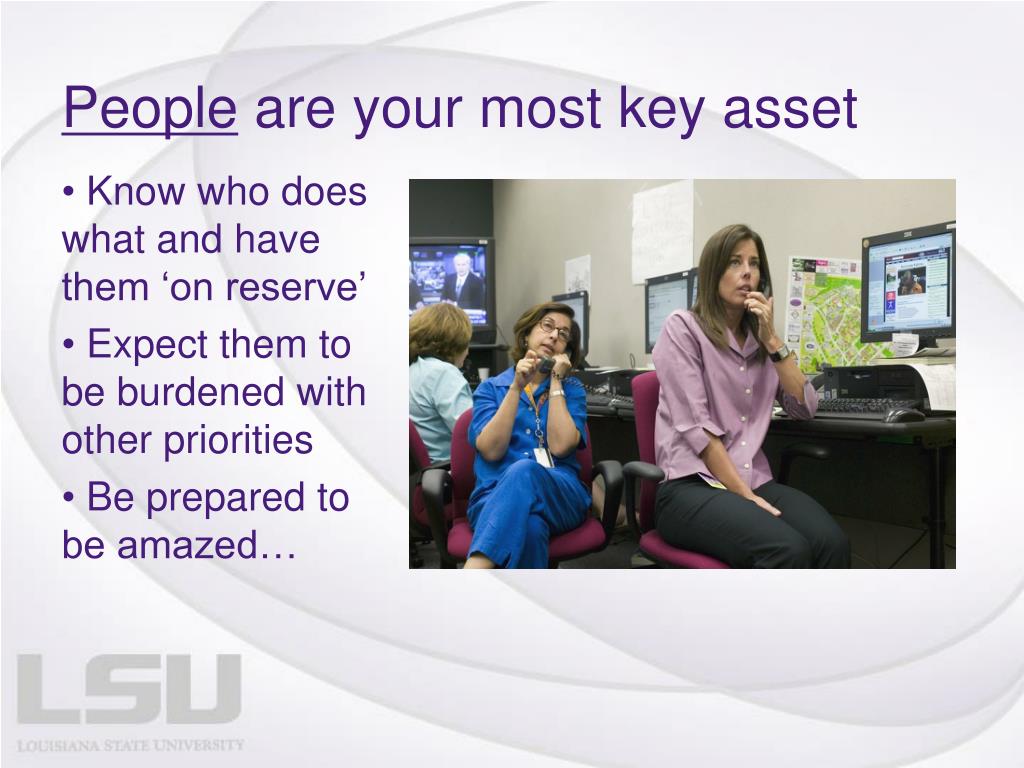 People are your most key asset

• Know who does what and have them ‘on reserve’

• Expect them to be burdened with other priorities

• Be prepared to be amazed…

LSU
LOUISIANA STATE UNIVERSITY